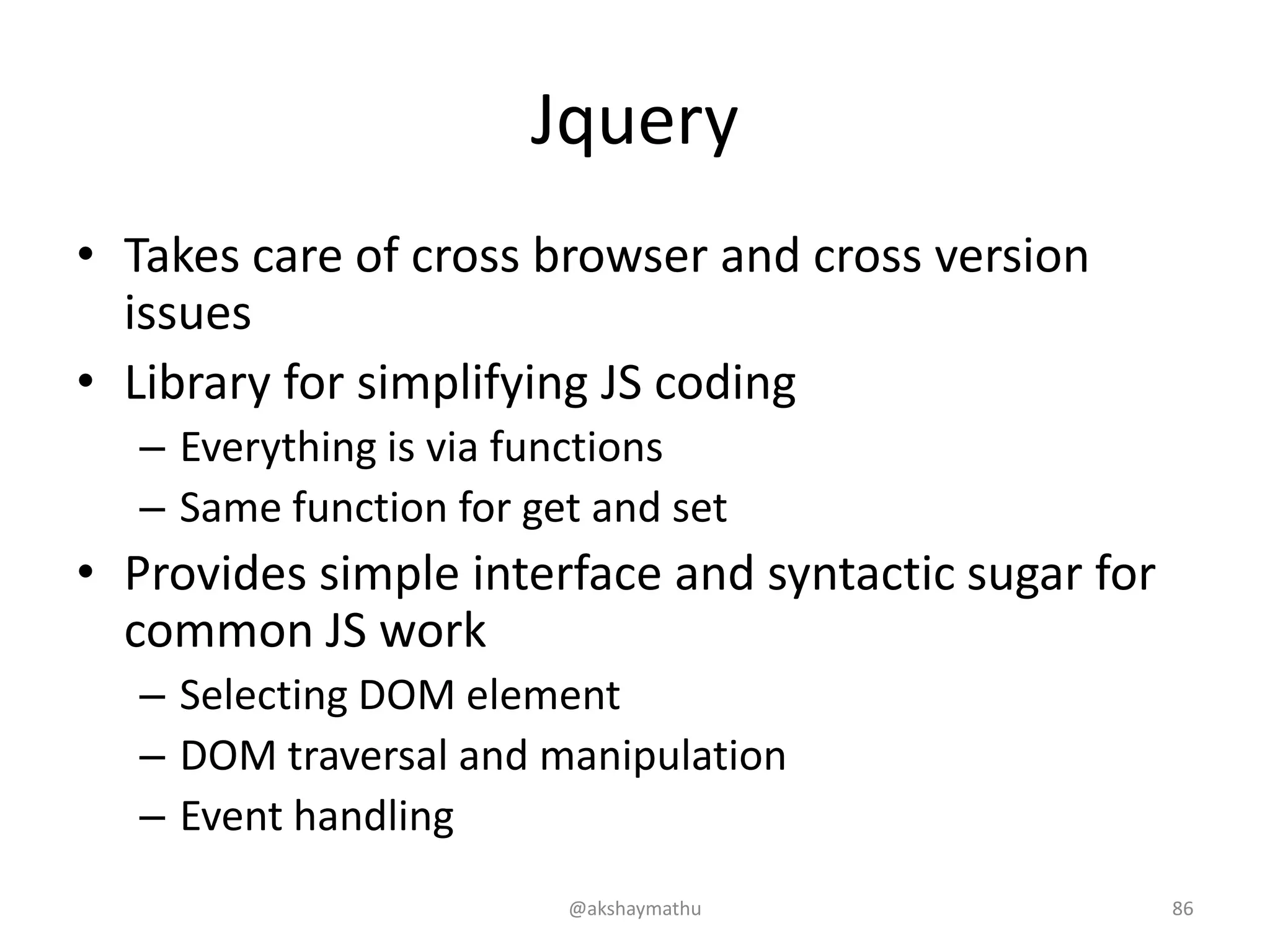 Jquery

• Takes care of cross browser and cross version issues
• Library for simplifying JS coding
– Everything is via functions
– Same function for get and set
• Provides simple interface and syntactic sugar for common JS work
– Selecting DOM element
– DOM traversal and manipulation
– Event handling

@akshaymathu

86